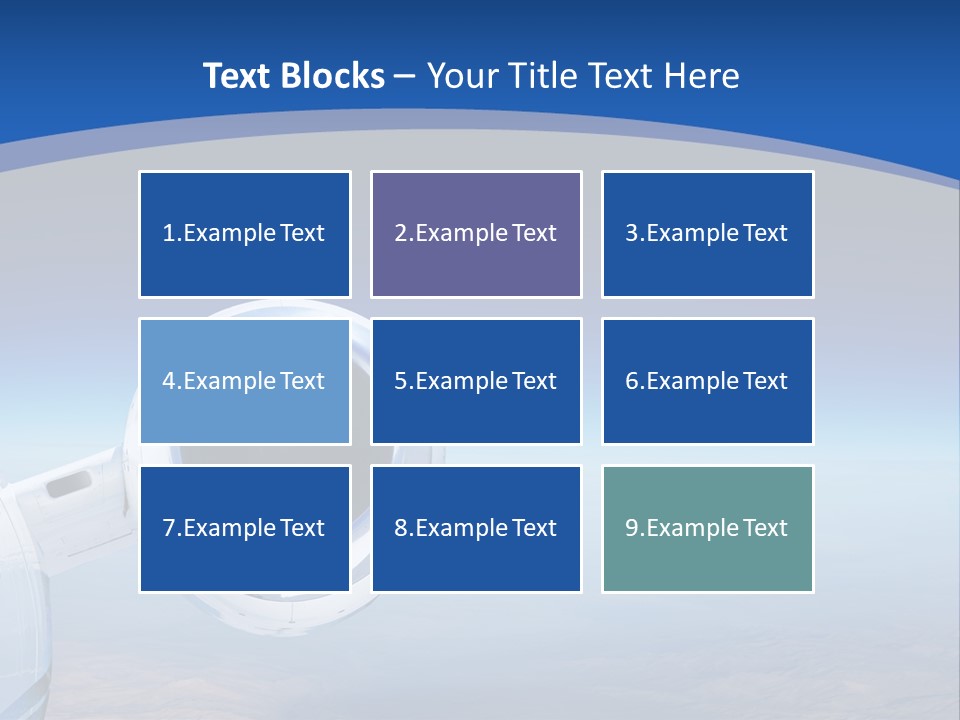 Text Blocks – Your Title Text Here

1.Example Text

2.Example Text

3.Example Text

4.Example Text

5.Example Text

6.Example Text

7.Example Text

8.Example Text

9.Example Text